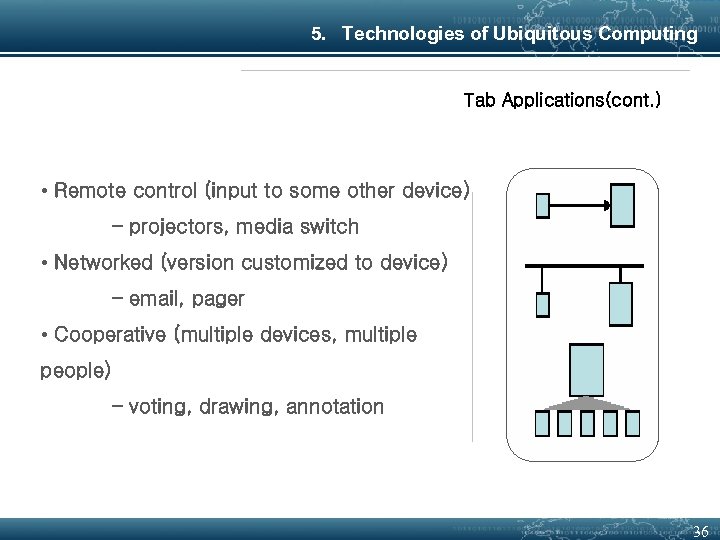 5. Technologies of Ubiquitous Computing

Tab Applications(cont.)

• Remote control (input to some other device)

– projectors, media switch

• Networked (version customized to device)

– email, pager

• Cooperative (multiple devices, multiple people)

– voting, drawing, annotation

36